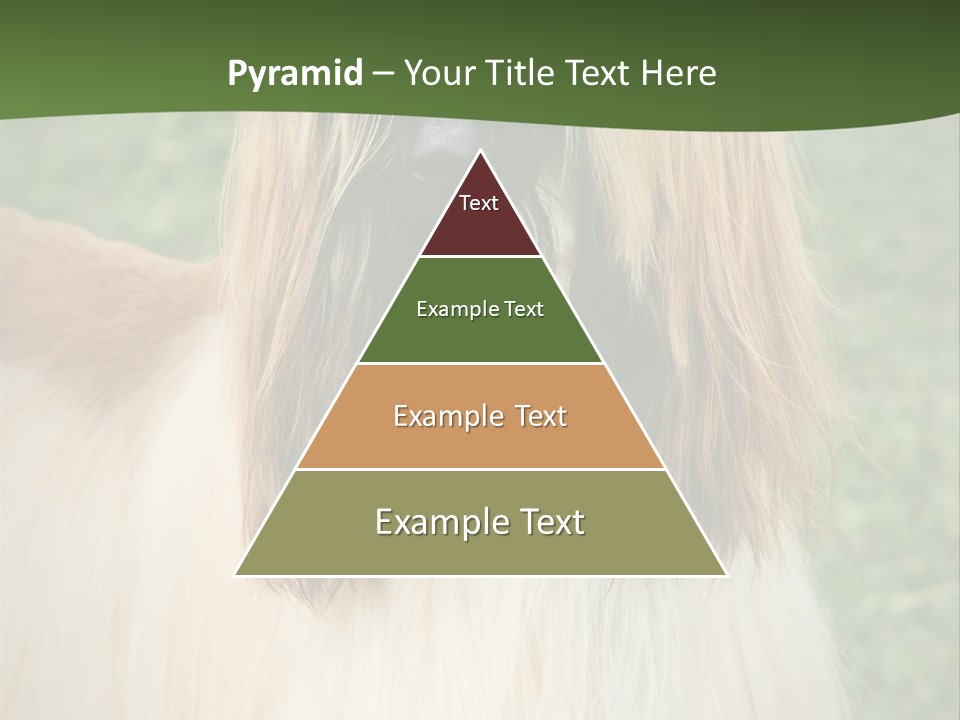 Pyramid – Your Title Text Here

Text

Example Text

Example Text

Example Text